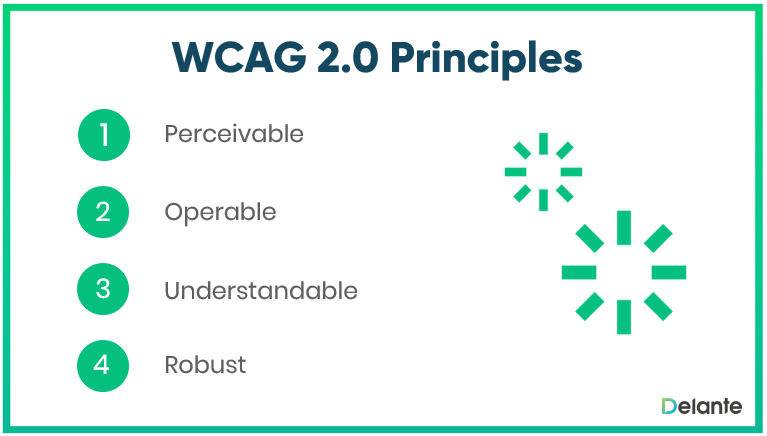 WCAG 2.0 Principles

1 Perceivable

2 Operable

3 Understandable

4 Robust

Delante